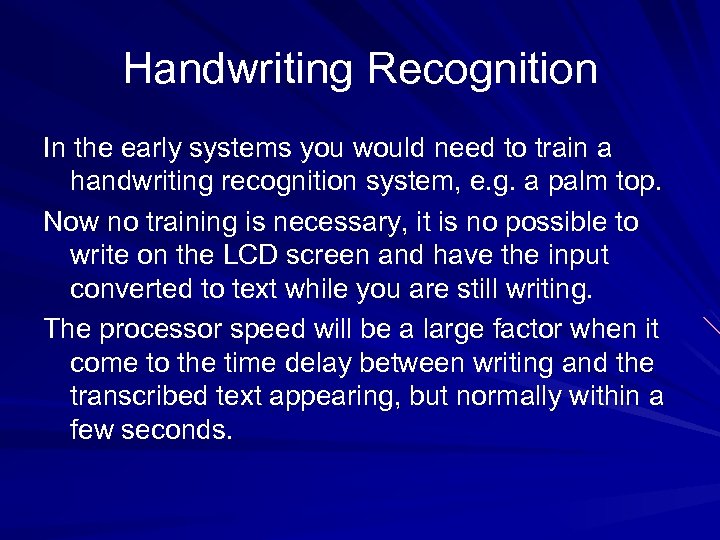 Handwriting Recognition

In the early systems you would need to train a handwriting recognition system, e.g. a palm top.

Now no training is necessary, it is no possible to write on the LCD screen and have the input converted to text while you are still writing.

The processor speed will be a large factor when it come to the time delay between writing and the transcribed text appearing, but normally within a few seconds.